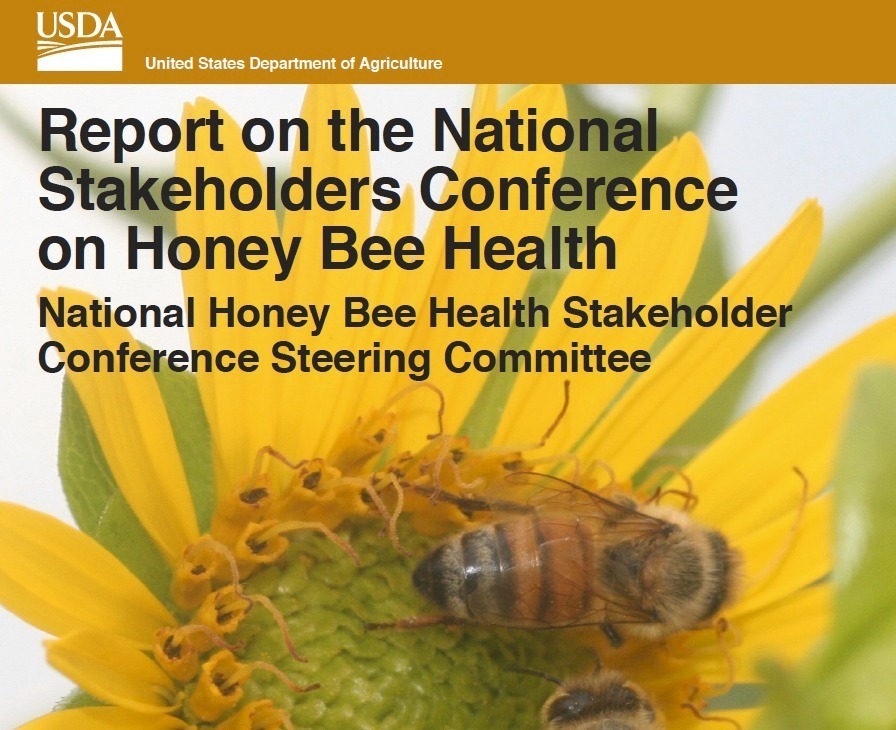 USDA
United States Department of Agriculture

Report on the National Stakeholders Conference on Honey Bee Health

National Honey Bee Health Stakeholder Conference Steering Committee